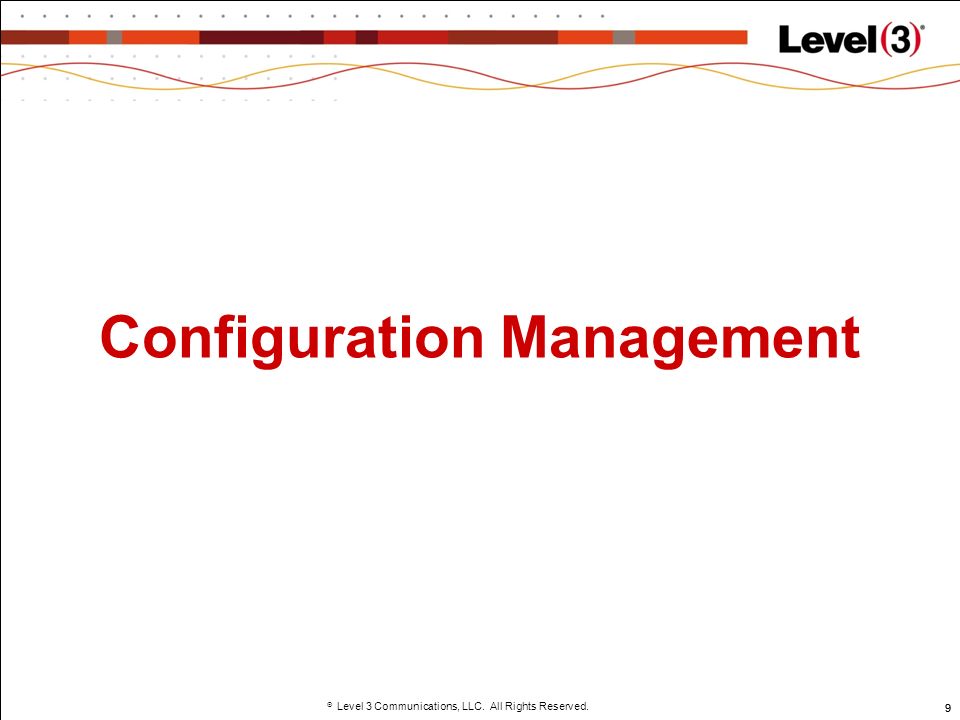 Level(3)®

Configuration Management

© Level 3 Communications, LLC. All Rights Reserved.

9